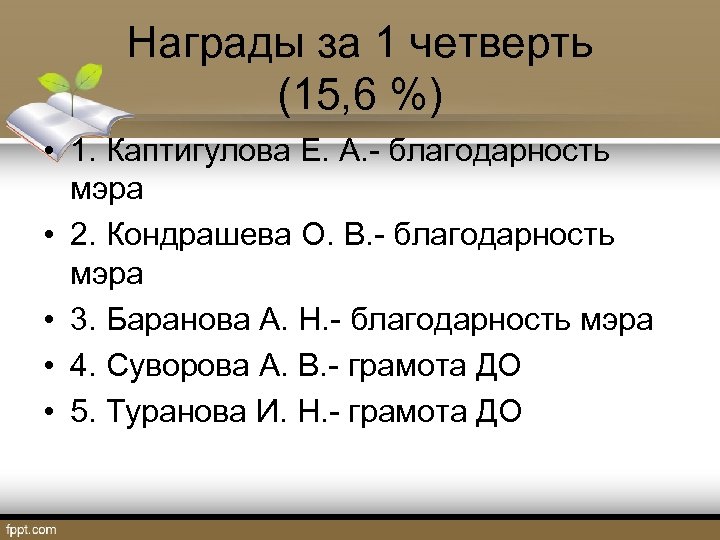 Награды за 1 четверть (15,6 %)

• 1. Каптигулова Е. А.- благодарность мэра
• 2. Кондрашева О. В.- благодарность мэра
• 3. Баранова А. Н.- благодарность мэра
• 4. Суворова А. В.- грамота ДО
• 5. Туранова И. Н.- грамота ДО

fppt.com